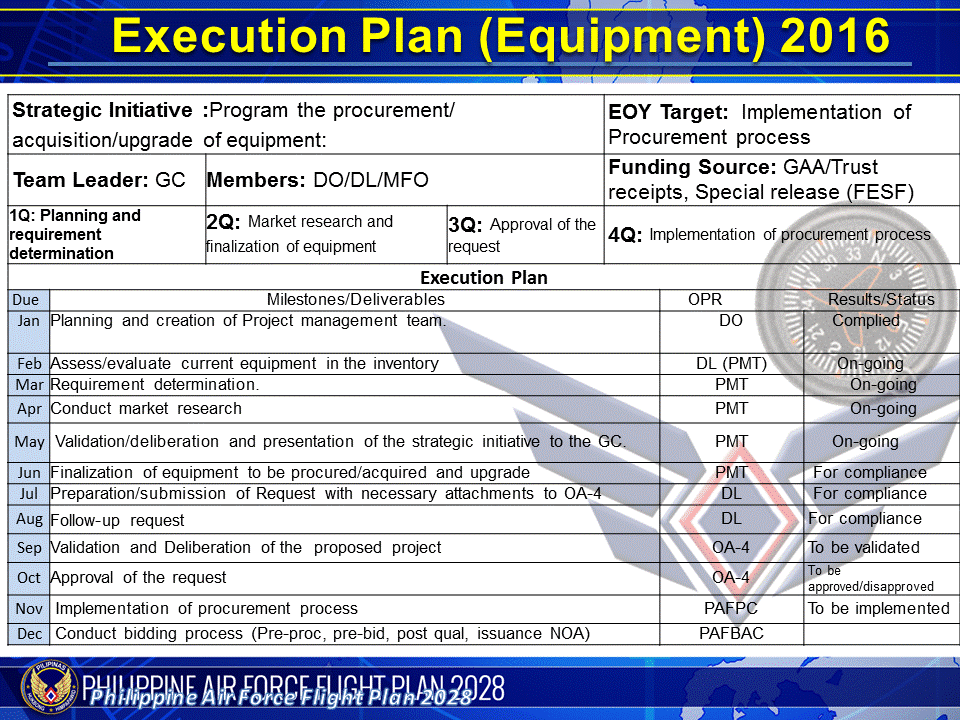 Execution Plan (Equipment) 2016

| Strategic Initiative :Program the procurement/ acquisition/upgrade of equipment: | | | EOY Target: Implementation of Procurement process |
|---|---|---|---|
| Team Leader: GC | Members: DO/DL/MFO | | Funding Source: GAA/Trust receipts, Special release (FESF) |
| 1Q: Planning and requirement determination | 2Q: Market research and finalization of equipment | 3Q: Approval of the request | 4Q: Implementation of procurement process |

Execution Plan

| Due | Milestones/Deliverables | OPR | Results/Status |
|---|---|---|---|
| Jan | Planning and creation of Project management team. | DO | Complied |
| Feb | Assess/evaluate current equipment in the inventory | DL (PMT) | On-going |
| Mar | Requirement determination. | PMT | On-going |
| Apr | Conduct market research | PMT | On-going |
| May | Validation/deliberation and presentation of the strategic initiative to the GC. | PMT | On-going |
| Jun | Finalization of equipment to be procured/acquired and upgrade | PMT | For compliance |
| Jul | Preparation/submission of Request with necessary attachments to OA-4 | DL | For compliance |
| Aug | Follow-up request | DL | For compliance |
| Sep | Validation and Deliberation of the proposed project | OA-4 | To be validated |
| Oct | Approval of the request | OA-4 | To be approved/disapproved |
| Nov | Implementation of procurement process | PAFPC | To be implemented |
| Dec | Conduct bidding process (Pre-proc, pre-bid, post qual, issuance NOA) | PAFBAC | |

PILIPINAS

PHILIPPINE AIR FORCE FLIGHT PLAN 2028
Philippine Air Force Flight Plan 2028